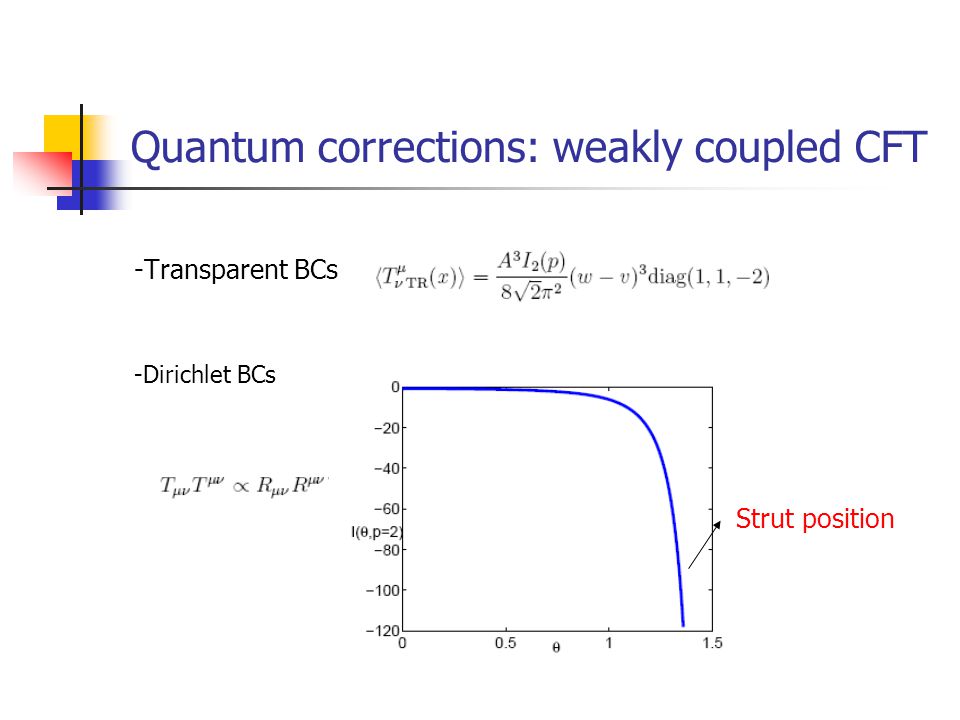 Quantum corrections: weakly coupled CFT

-Transparent BCs $\langle T^{\mu}_{\nu\,\mathrm{TR}}(x)\rangle = \frac{A^3 I_2(p)}{8\sqrt{2}\pi^2}(w-v)^3\mathrm{diag}(1,1,-2)$

-Dirichlet BCs

$T_{\mu\nu}T^{\mu\nu} \propto R_{\mu\nu}R^{\mu\nu}$

0
−20
−40
−60
−80
−100
−120
I(θ,p=2)
0
0.5
1
1.5
θ

Strut position